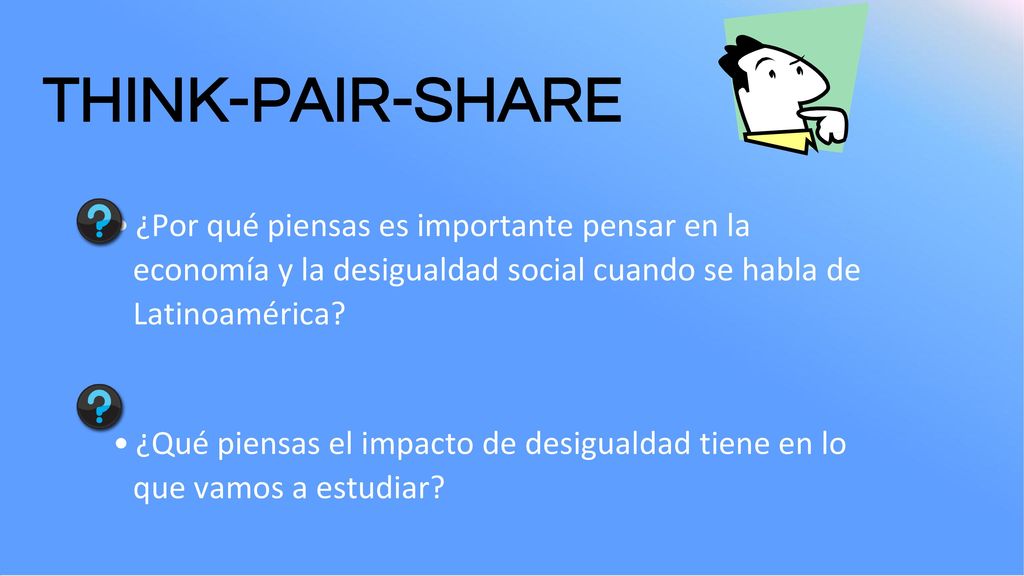 THINK-PAIR-SHARE

• ¿Por qué piensas es importante pensar en la economía y la desigualdad social cuando se habla de Latinoamérica?

• ¿Qué piensas el impacto de desigualdad tiene en lo que vamos a estudiar?